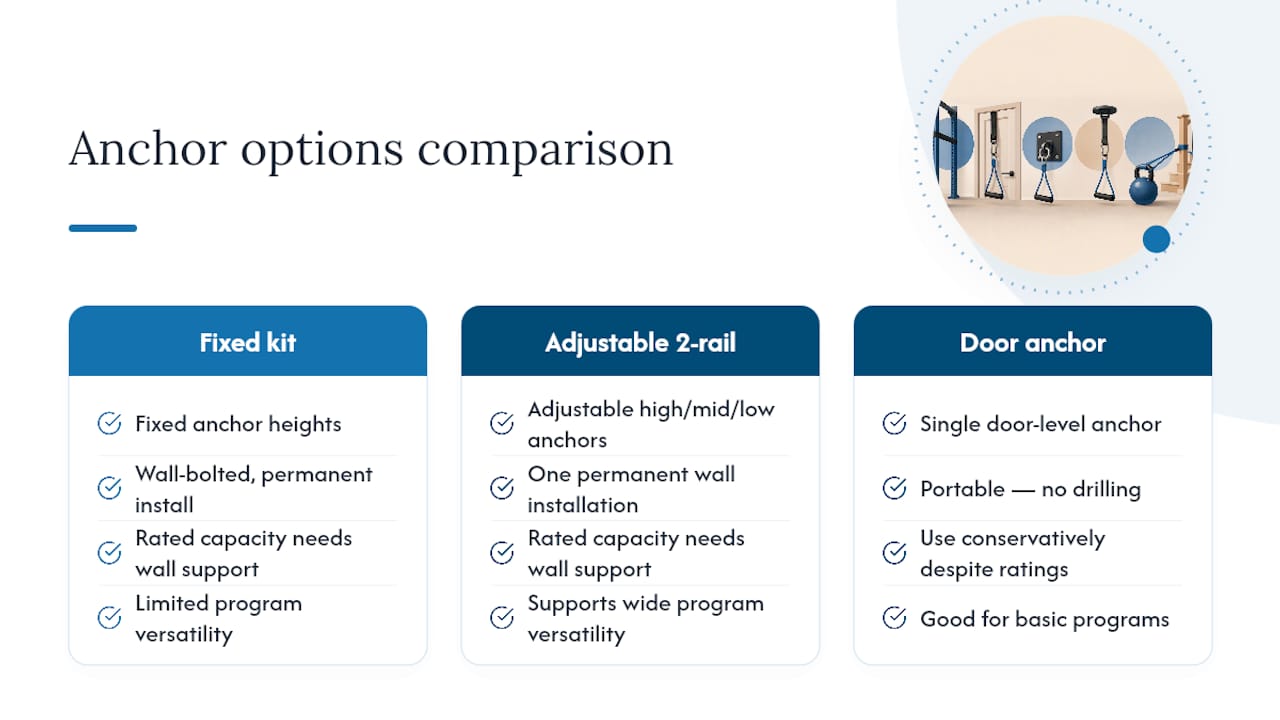 Anchor options comparison

Fixed kit

Fixed anchor heights

Wall-bolted, permanent install

Rated capacity needs wall support

Limited program versatility

Adjustable 2-rail

Adjustable high/mid/low anchors

One permanent wall installation

Rated capacity needs wall support

Supports wide program versatility

Door anchor

Single door-level anchor

Portable — no drilling

Use conservatively despite ratings

Good for basic programs